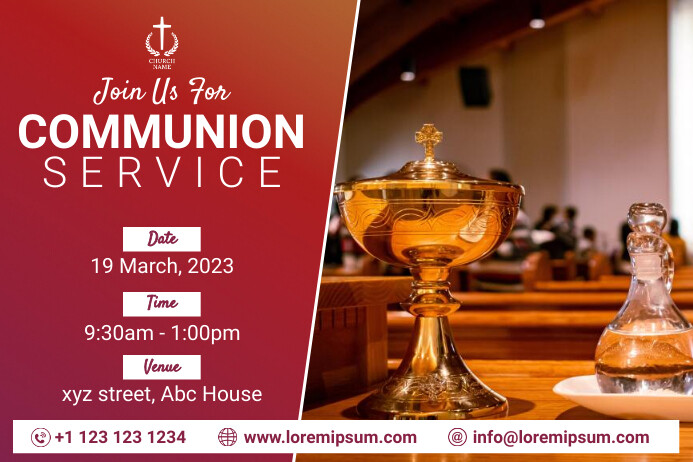 CHURCH NAME

Join Us For
COMMUNION
SERVICE

Date
19 March, 2023

Time
9:30am - 1:00pm

Venue
xyz street, Abc House

+1 123 123 1234 www.loremipsum.com info@loremipsum.com